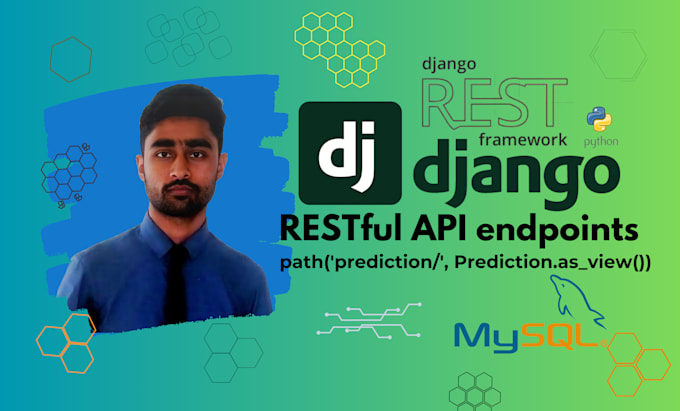 django
REST
framework
python
dj
django
RESTful API endpoints
path('prediction/', Prediction.as_view())
MySQL